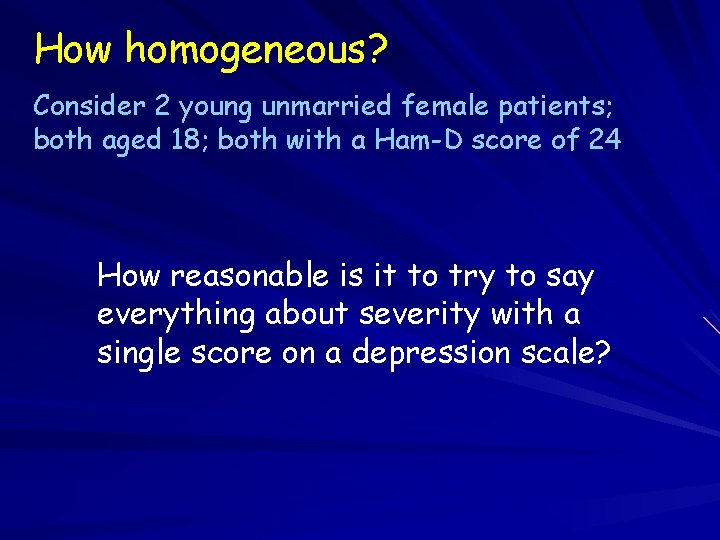 How homogeneous?

Consider 2 young unmarried female patients; both aged 18; both with a Ham-D score of 24

How reasonable is it to try to say everything about severity with a single score on a depression scale?